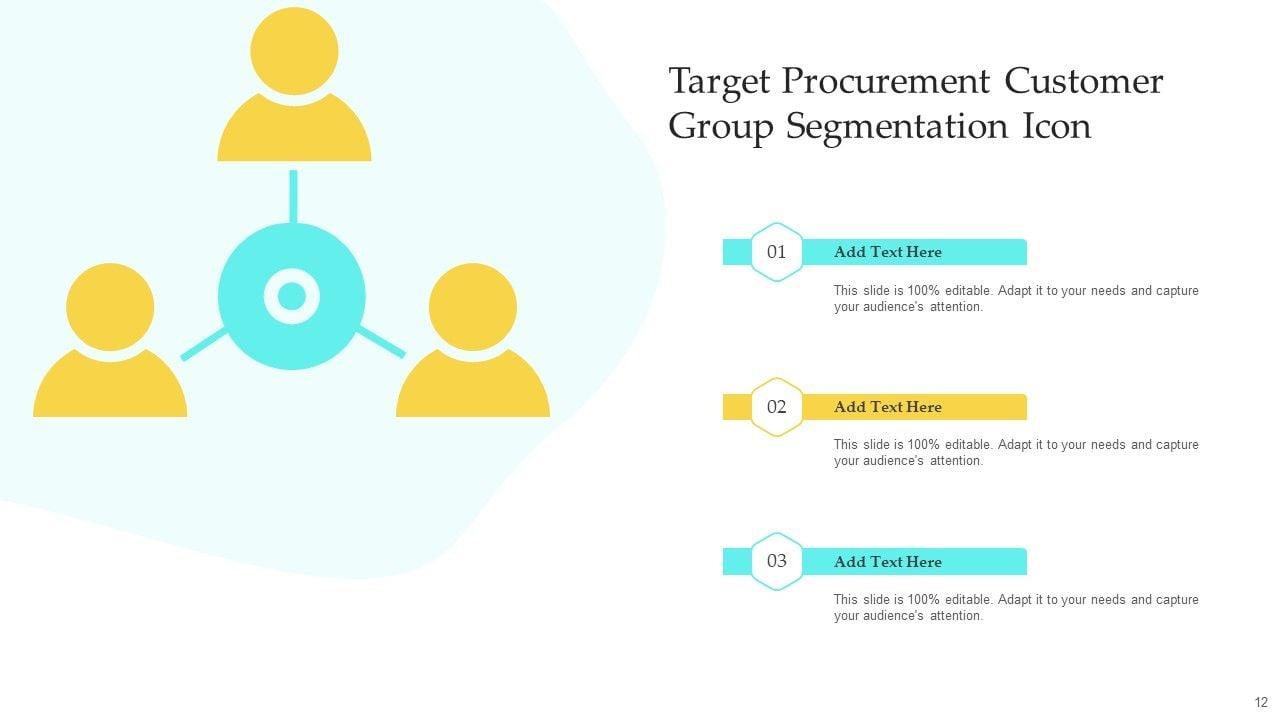 Target Procurement Customer Group Segmentation Icon

01

Add Text Here

This slide is 100% editable. Adapt it to your needs and capture your audience's attention.

02

Add Text Here

This slide is 100% editable. Adapt it to your needs and capture your audience's attention.

03

Add Text Here

This slide is 100% editable. Adapt it to your needs and capture your audience's attention.

12